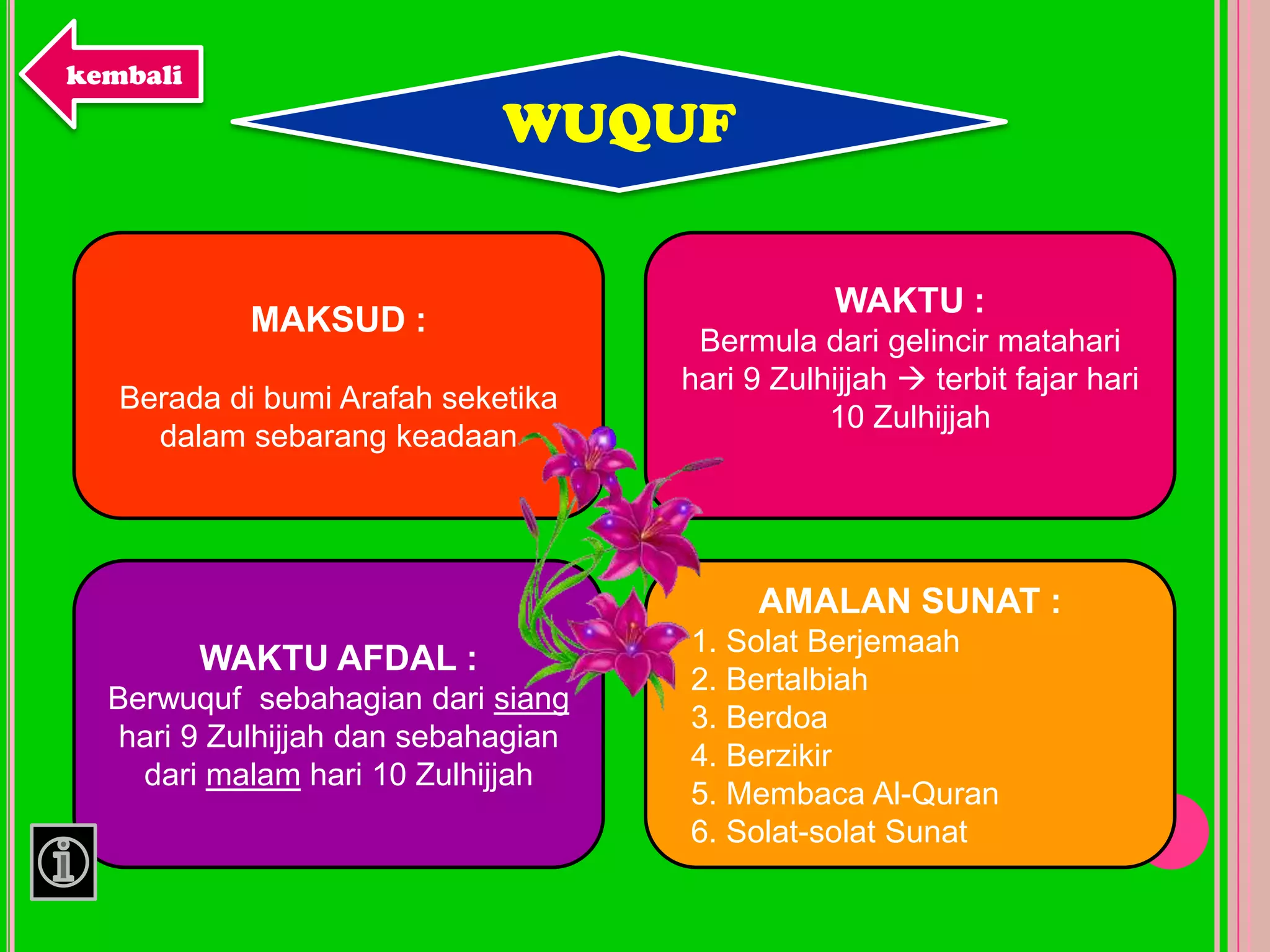 kembali

WUQUF

MAKSUD :

Berada di bumi Arafah seketika dalam sebarang keadaan

WAKTU :
Bermula dari gelincir matahari hari 9 Zulhijjah → terbit fajar hari 10 Zulhijjah

WAKTU AFDAL :
Berwuquf sebahagian dari siang hari 9 Zulhijjah dan sebahagian dari malam hari 10 Zulhijjah

AMALAN SUNAT :
1. Solat Berjemaah
2. Bertalbiah
3. Berdoa
4. Berzikir
5. Membaca Al-Quran
6. Solat-solat Sunat

i